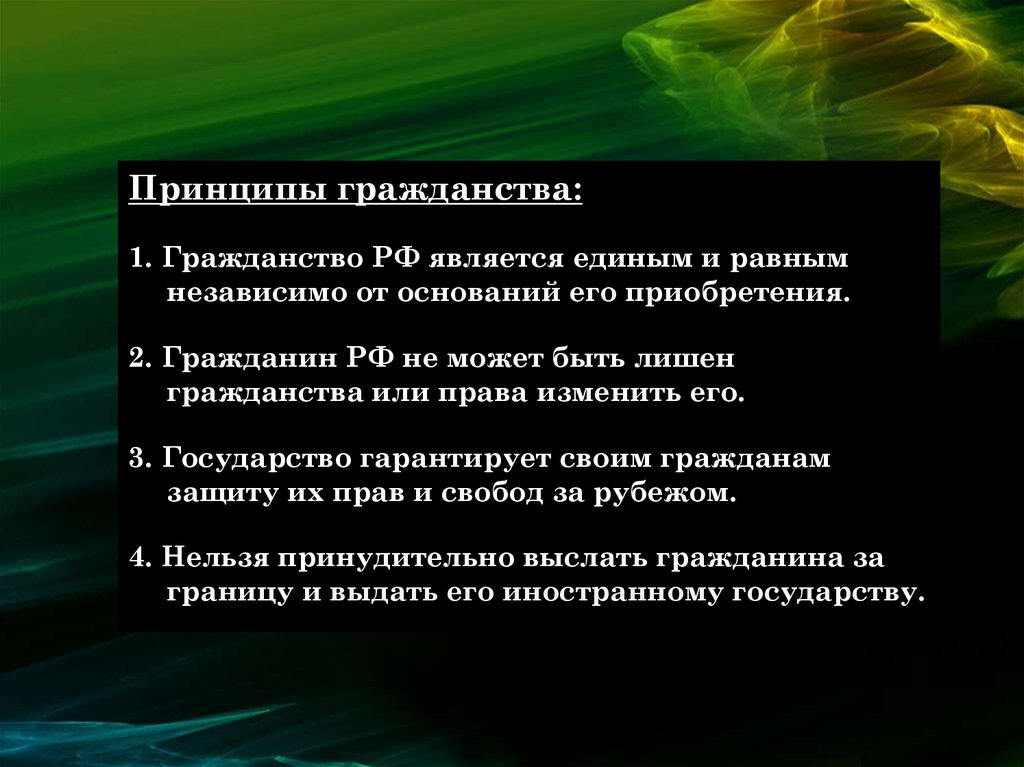 Принципы гражданства:

1. Гражданство РФ является единым и равным независимо от оснований его приобретения.

2. Гражданин РФ не может быть лишен гражданства или права изменить его.

3. Государство гарантирует своим гражданам защиту их прав и свобод за рубежом.

4. Нельзя принудительно выслать гражданина за границу и выдать его иностранному государству.